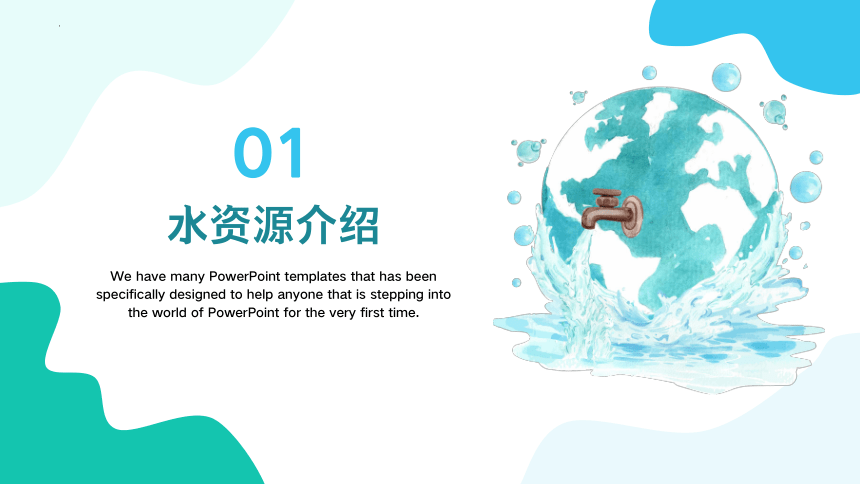 01

水资源介绍

We have many PowerPoint templates that has been specifically designed to help anyone that is stepping into the world of PowerPoint for the very first time.